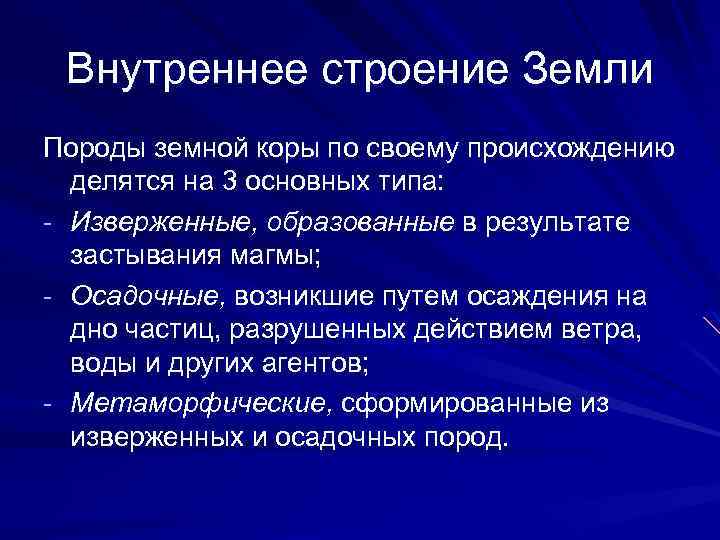 Внутреннее строение Земли

Породы земной коры по своему происхождению делятся на 3 основных типа:

- Изверженные, образованные в результате застывания магмы;
- Осадочные, возникшие путем осаждения на дно частиц, разрушенных действием ветра, воды и других агентов;
- Метаморфические, сформированные из изверженных и осадочных пород.